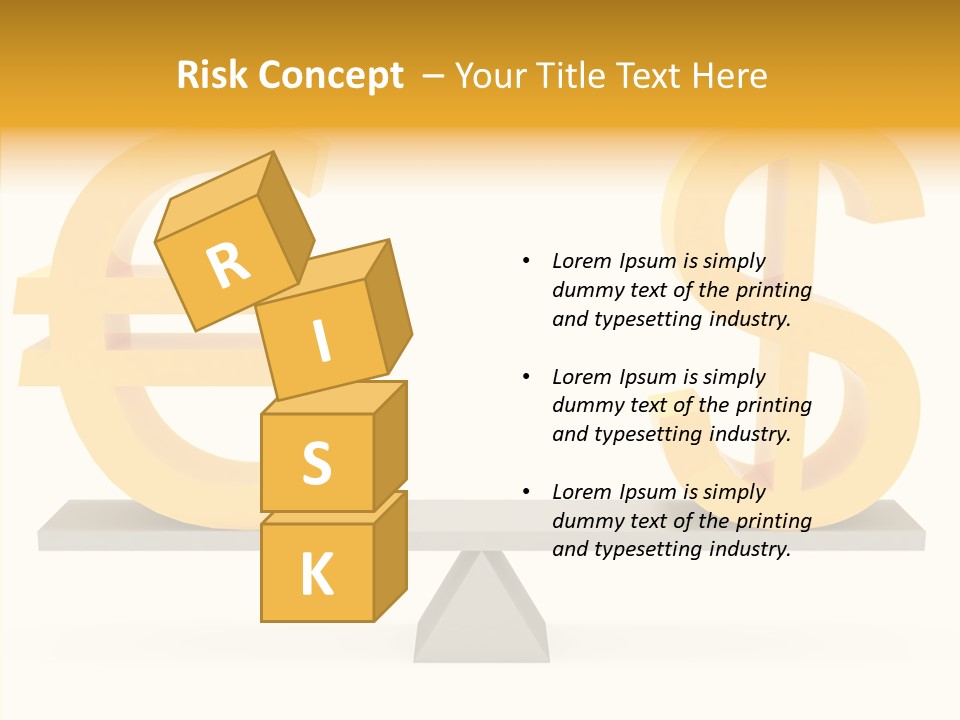 Risk Concept – Your Title Text Here

R
I
S
K

• Lorem Ipsum is simply dummy text of the printing and typesetting industry.

• Lorem Ipsum is simply dummy text of the printing and typesetting industry.

• Lorem Ipsum is simply dummy text of the printing and typesetting industry.